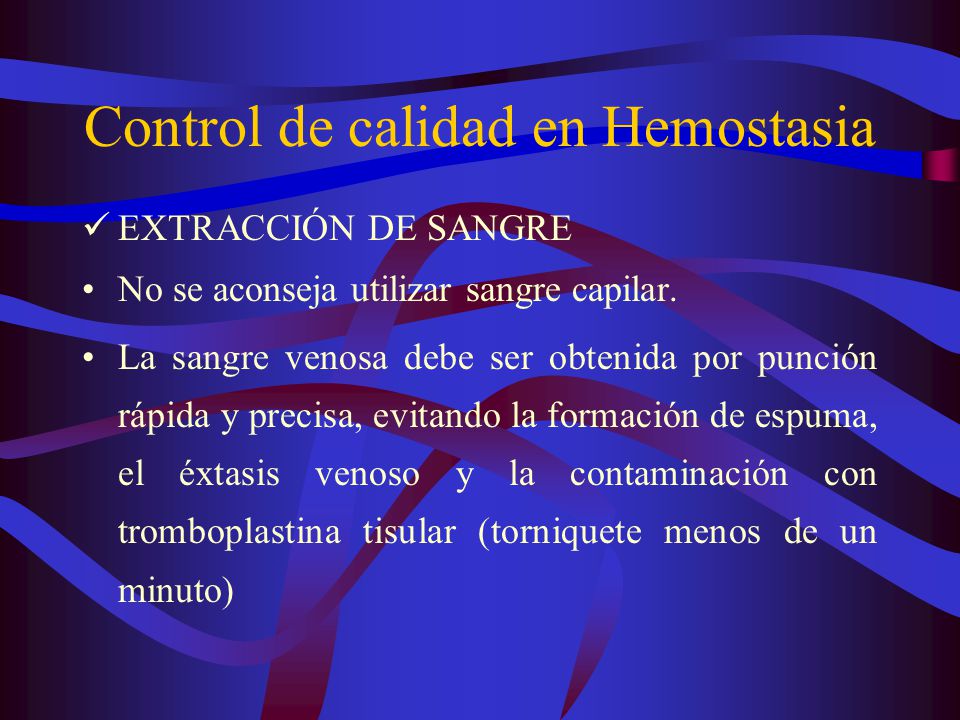 Control de calidad en Hemostasia

✓ EXTRACCIÓN DE SANGRE

• No se aconseja utilizar sangre capilar.

• La sangre venosa debe ser obtenida por punción rápida y precisa, evitando la formación de espuma, el éxtasis venoso y la contaminación con tromboplastina tisular (torniquete menos de un minuto)